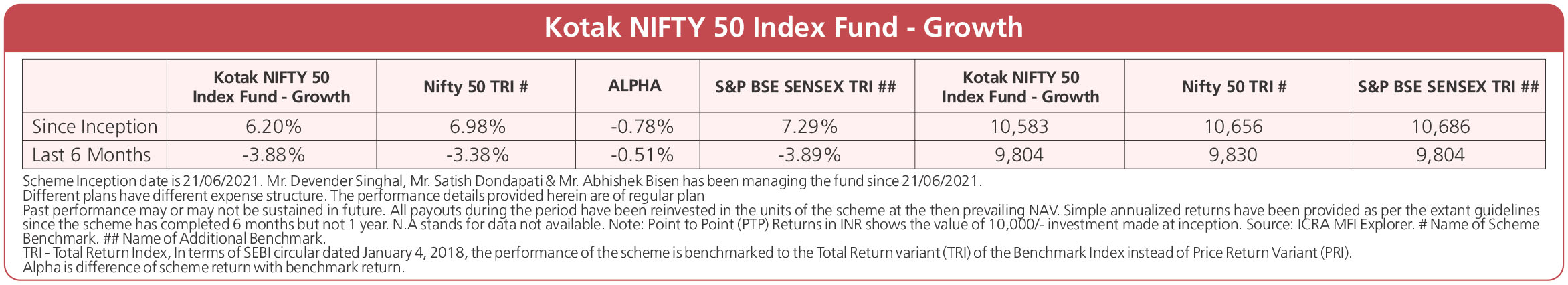 Kotak NIFTY 50 Index Fund - Growth

| | Kotak NIFTY 50 Index Fund - Growth | Nifty 50 TRI # | ALPHA | S&P BSE SENSEX TRI ## | Kotak NIFTY 50 Index Fund - Growth | Nifty 50 TRI # | S&P BSE SENSEX TRI ## |
|---|---|---|---|---|---|---|---|
| Since Inception | 6.20% | 6.98% | -0.78% | 7.29% | 10,583 | 10,656 | 10,686 |
| Last 6 Months | -3.88% | -3.38% | -0.51% | -3.89% | 9,804 | 9,830 | 9,804 |

Scheme Inception date is 21/06/2021. Mr. Devender Singhal, Mr. Satish Dondapati & Mr. Abhishek Bisen has been managing the fund since 21/06/2021.
Different plans have different expense structure. The performance details provided herein are of regular plan
Past performance may or may not be sustained in future. All payouts during the period have been reinvested in the units of the scheme at the then prevailing NAV. Simple annualized returns have been provided as per the extant guidelines since the scheme has completed 6 months but not 1 year. N.A stands for data not available. Note: Point to Point (PTP) Returns in INR shows the value of 10,000/- investment made at inception. Source: ICRA MFI Explorer. # Name of Scheme Benchmark. ## Name of Additional Benchmark.
TRI - Total Return Index, In terms of SEBI circular dated January 4, 2018, the performance of the scheme is benchmarked to the Total Return variant (TRI) of the Benchmark Index instead of Price Return Variant (PRI).
Alpha is difference of scheme return with benchmark return.